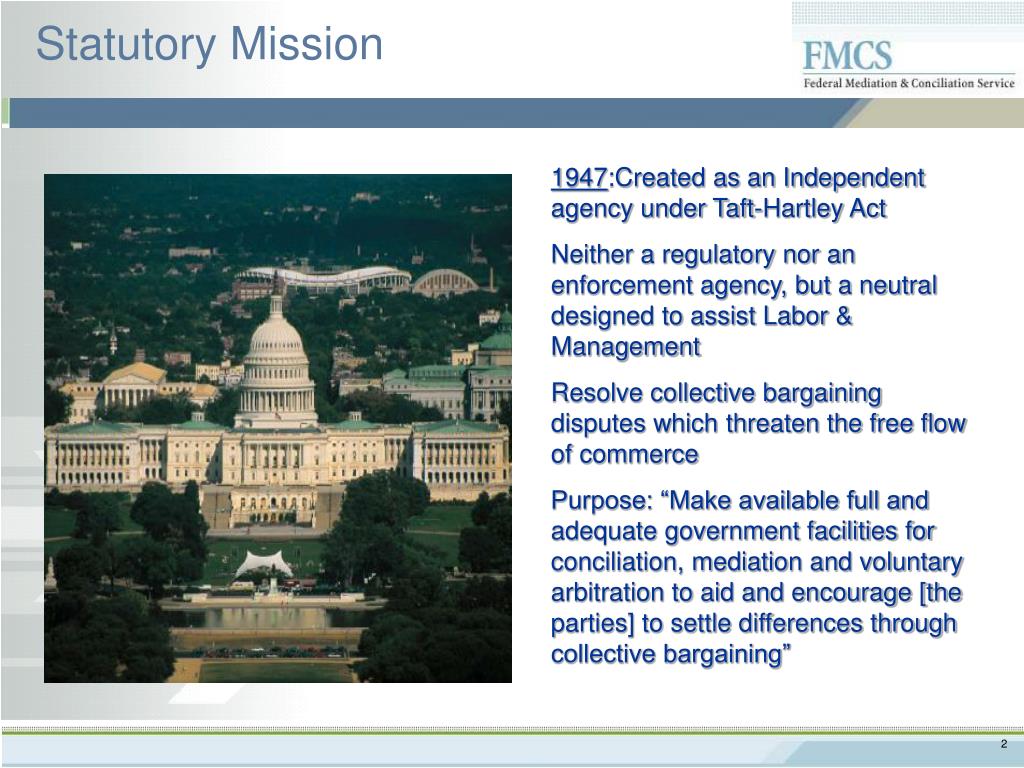 Statutory Mission

FMCS
Federal Mediation & Conciliation Service

1947:Created as an Independent agency under Taft-Hartley Act

Neither a regulatory nor an enforcement agency, but a neutral designed to assist Labor & Management

Resolve collective bargaining disputes which threaten the free flow of commerce

Purpose: “Make available full and adequate government facilities for conciliation, mediation and voluntary arbitration to aid and encourage [the parties] to settle differences through collective bargaining”

2